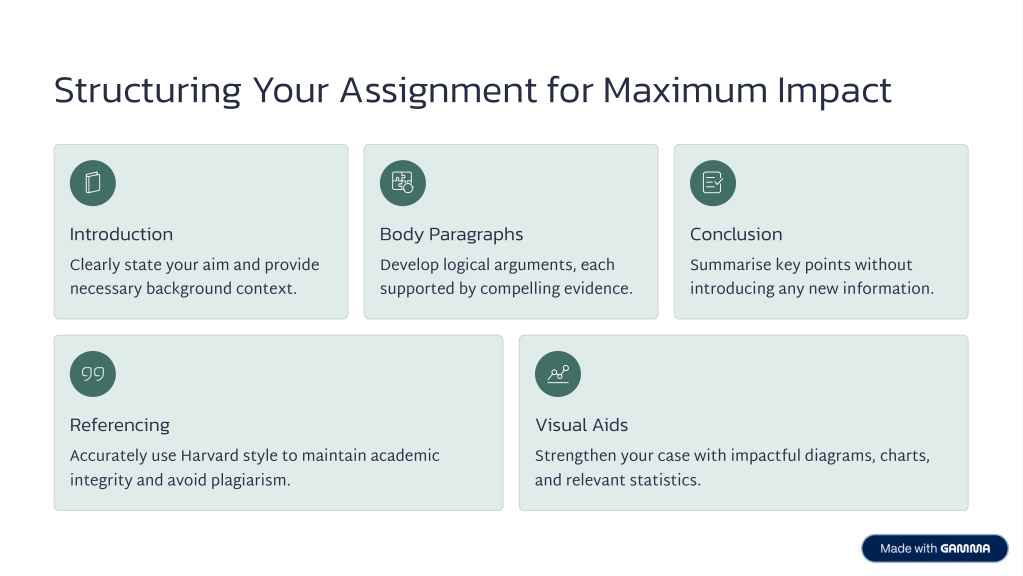 Structuring Your Assignment for Maximum Impact

Introduction

Clearly state your aim and provide necessary background context.

Body Paragraphs

Develop logical arguments, each supported by compelling evidence.

Conclusion

Summarise key points without introducing any new information.

Referencing

Accurately use Harvard style to maintain academic integrity and avoid plagiarism.

Visual Aids

Strengthen your case with impactful diagrams, charts, and relevant statistics.

Made with GAMMA